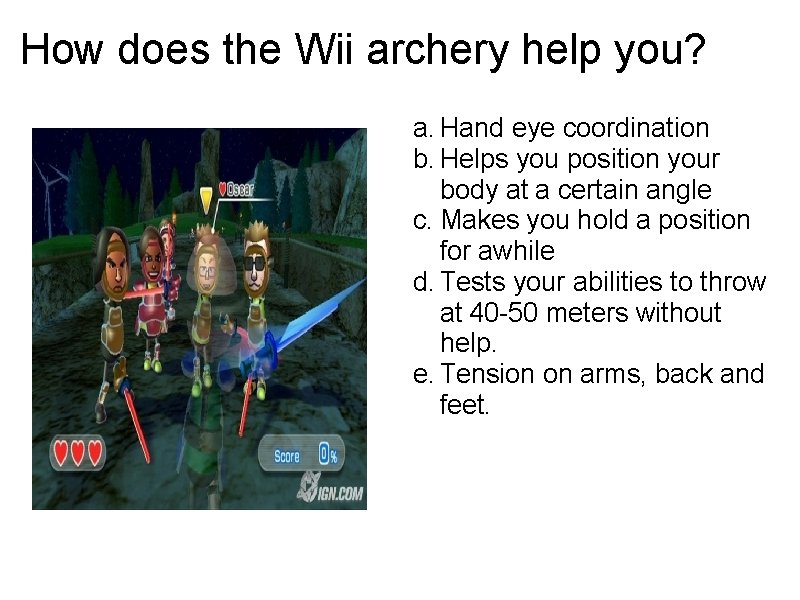 How does the Wii archery help you?

Oscar

Score 0%

IGN.COM

a. Hand eye coordination
b. Helps you position your body at a certain angle
c. Makes you hold a position for awhile
d. Tests your abilities to throw at 40-50 meters without help.
e. Tension on arms, back and feet.